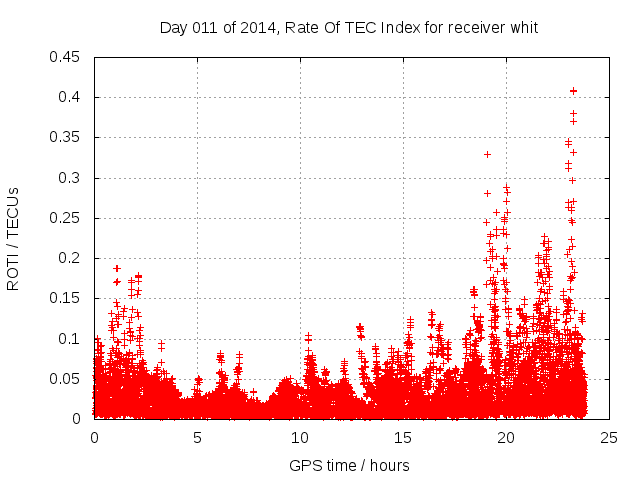 Day 011 of 2014, Rate Of TEC Index for receiver whit

ROTI / TECUs

0.45
0.4
0.35
0.3
0.25
0.2
0.15
0.1
0.05
0

0 5 10 15 20 25

GPS time / hours